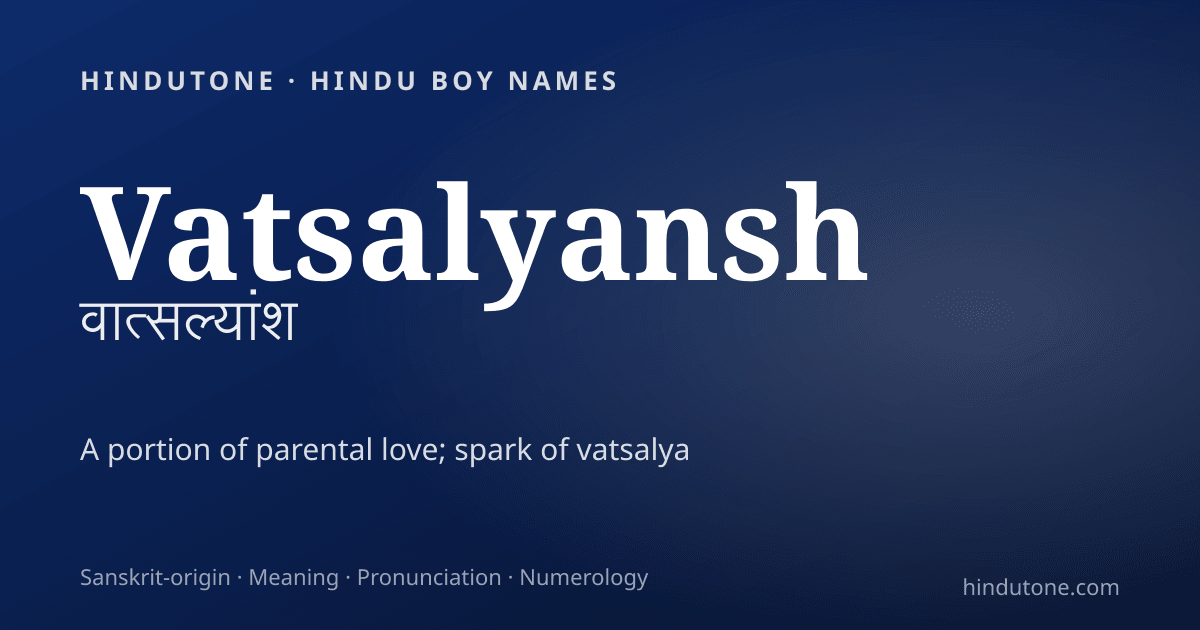 HINDUTONE · HINDU BOY NAMES

Vatsalyansh

वात्सल्यांश

A portion of parental love; spark of vatsalya

Sanskrit-origin · Meaning · Pronunciation · Numerology

hindutone.com